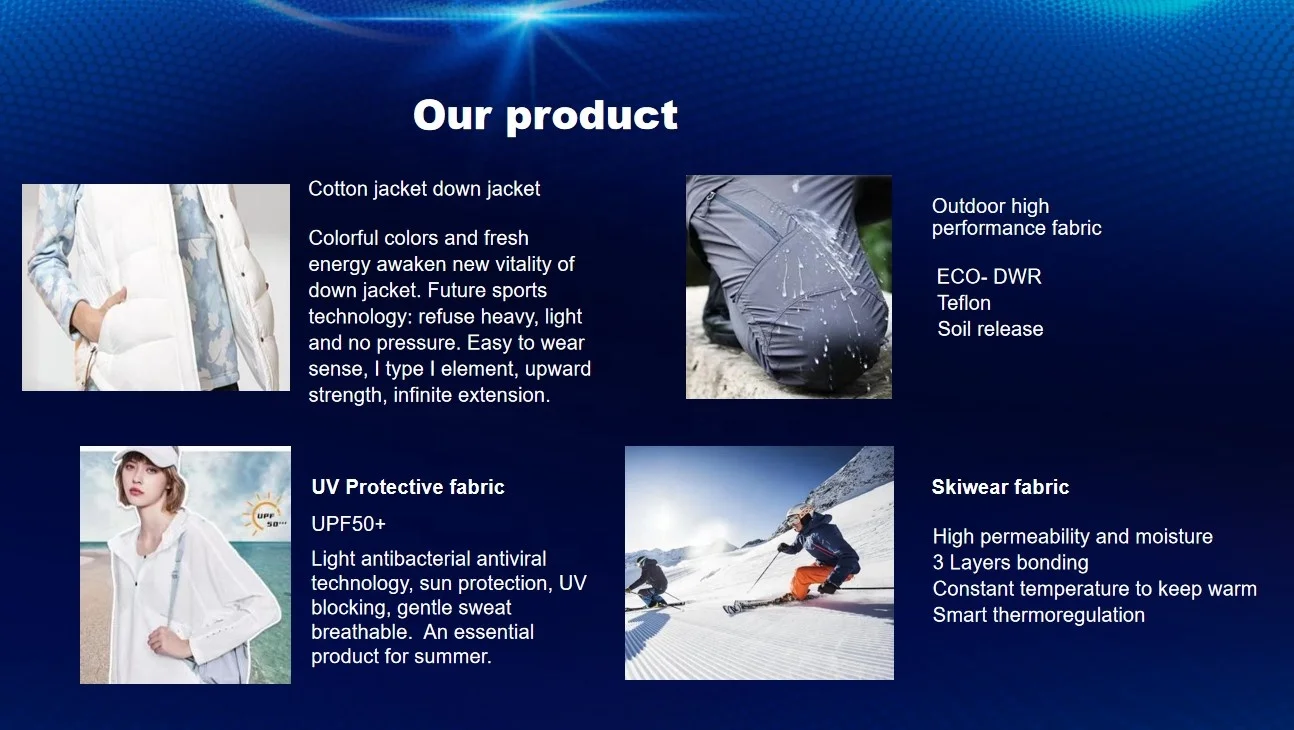 Our product

Cotton jacket down jacket

Colorful colors and fresh energy awaken new vitality of down jacket. Future sports technology: refuse heavy, light and no pressure. Easy to wear sense, I type I element, upward strength, infinite extension.

Outdoor high performance fabric

ECO- DWR
Teflon
Soil release

UPF 50+

UV Protective fabric

UPF50+

Light antibacterial antiviral technology, sun protection, UV blocking, gentle sweat breathable. An essential product for summer.

Skiwear fabric

High permeability and moisture
3 Layers bonding
Constant temperature to keep warm
Smart thermoregulation